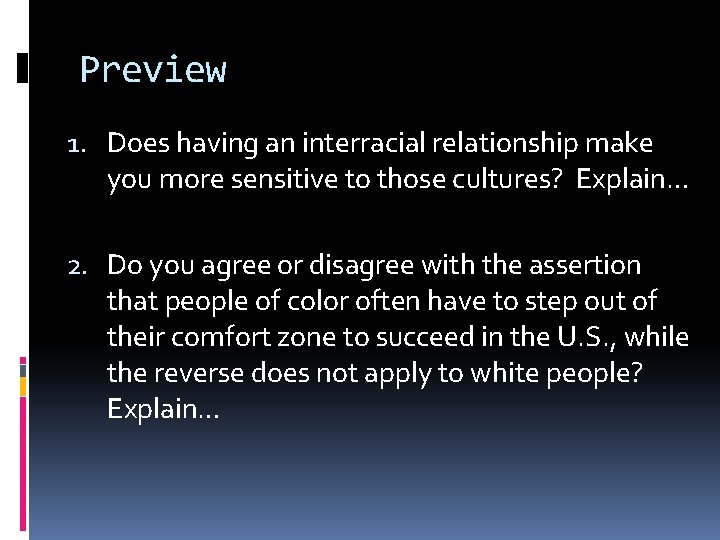 Preview

1. Does having an interracial relationship make you more sensitive to those cultures? Explain…

2. Do you agree or disagree with the assertion that people of color often have to step out of their comfort zone to succeed in the U.S., while the reverse does not apply to white people? Explain…